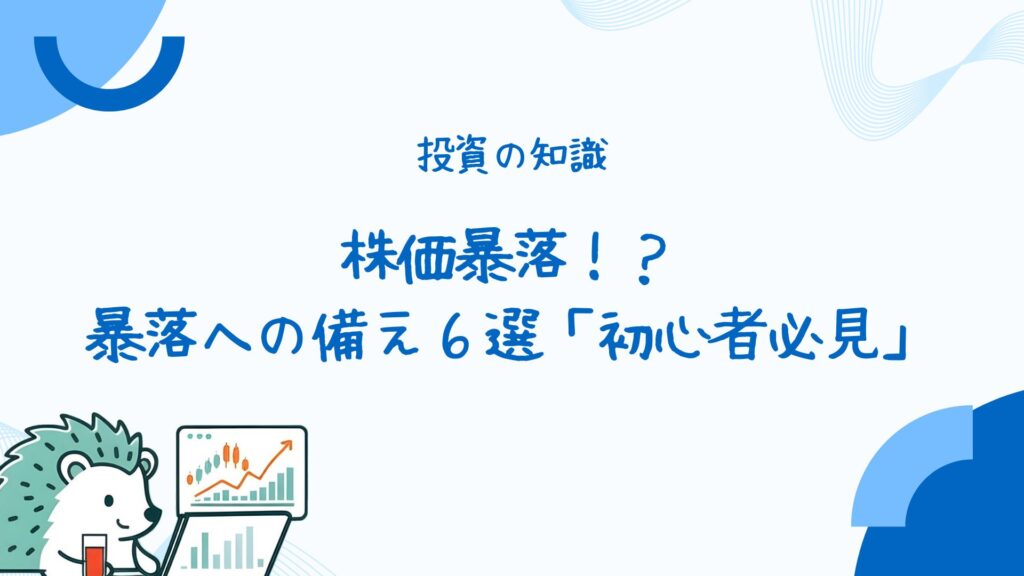 投資の知識

株価暴落！？
暴落への備え６選「初心者必見」